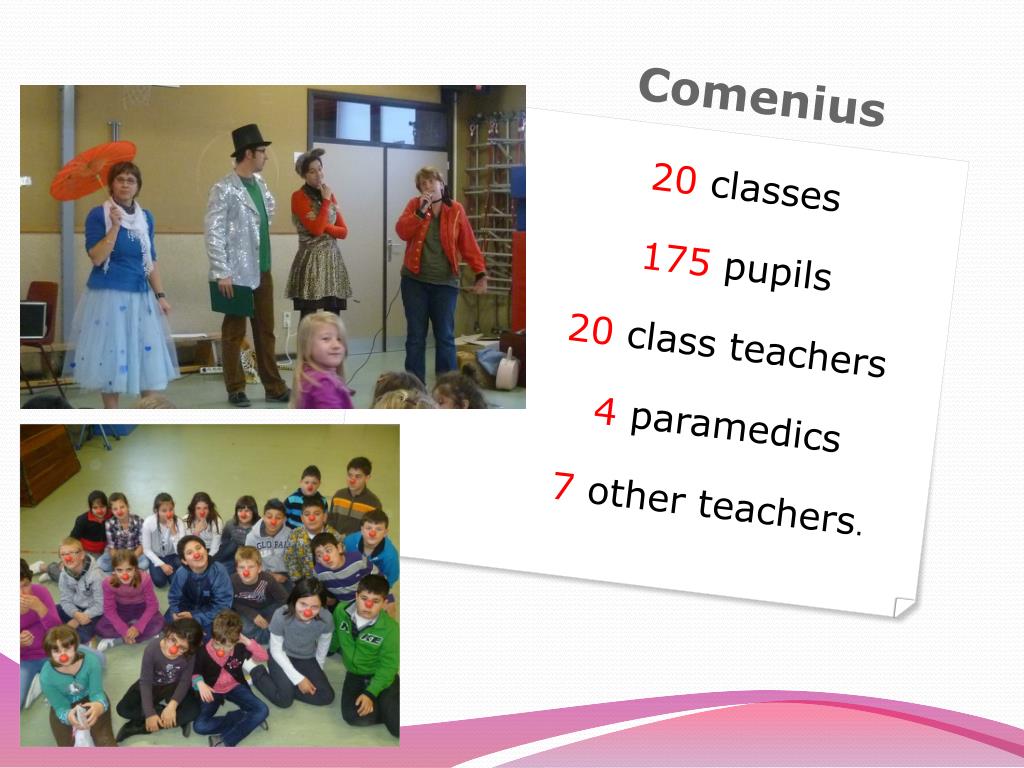 Comenius

20 classes

175 pupils

20 class teachers

4 paramedics

7 other teachers.